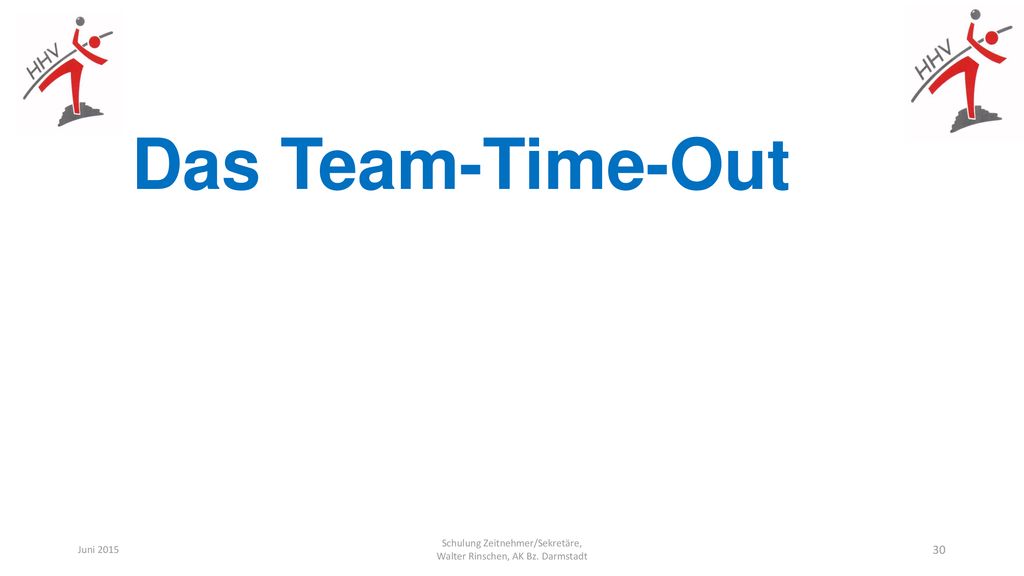 HHV

HHV

Das Team-Time-Out

Juni 2015

Schulung Zeitnehmer/Sekretäre, Walter Rinschen, AK Bz. Darmstadt

30